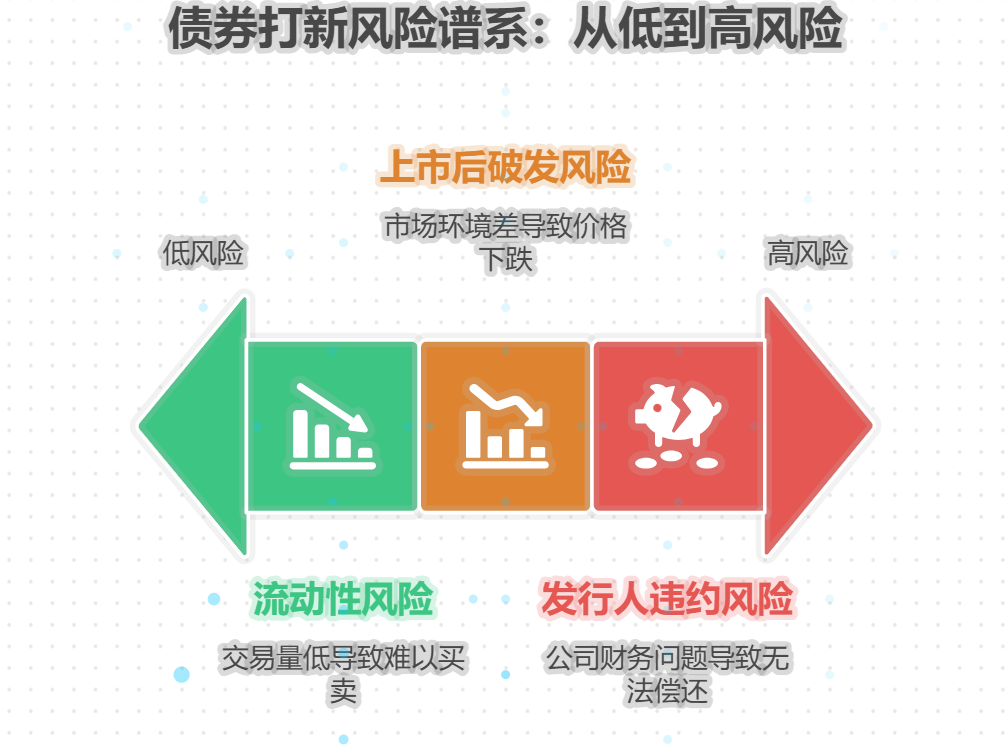 债券打新风险谱系：从低到高风险

上市后破发风险

市场环境差导致价格下跌

低风险

高风险

流动性风险

交易量低导致难以买卖

发行人违约风险

公司财务问题导致无法偿还